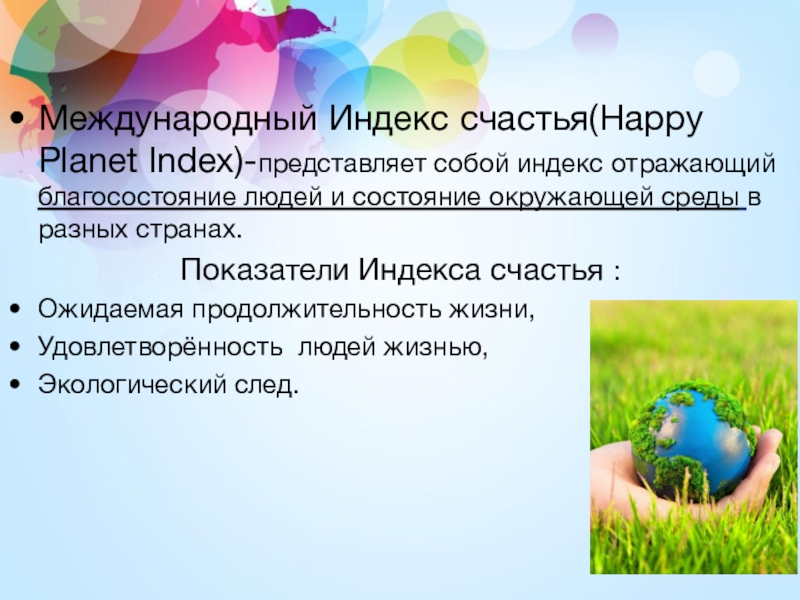 • Международный Индекс счастья(Happy Planet Index)-представляет собой индекс отражающий благосостояние людей и состояние окружающей среды в разных странах.

Показатели Индекса счастья :

• Ожидаемая продолжительность жизни,
• Удовлетворённость людей жизнью,
• Экологический след.